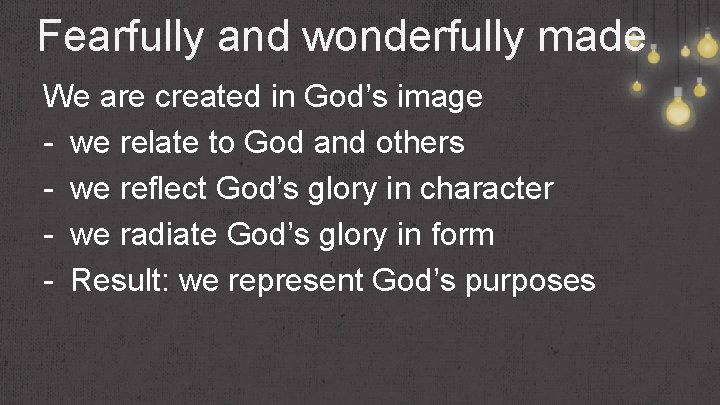 Fearfully and wonderfully made

We are created in God’s image
- we relate to God and others
- we reflect God’s glory in character
- we radiate God’s glory in form
- Result: we represent God’s purposes